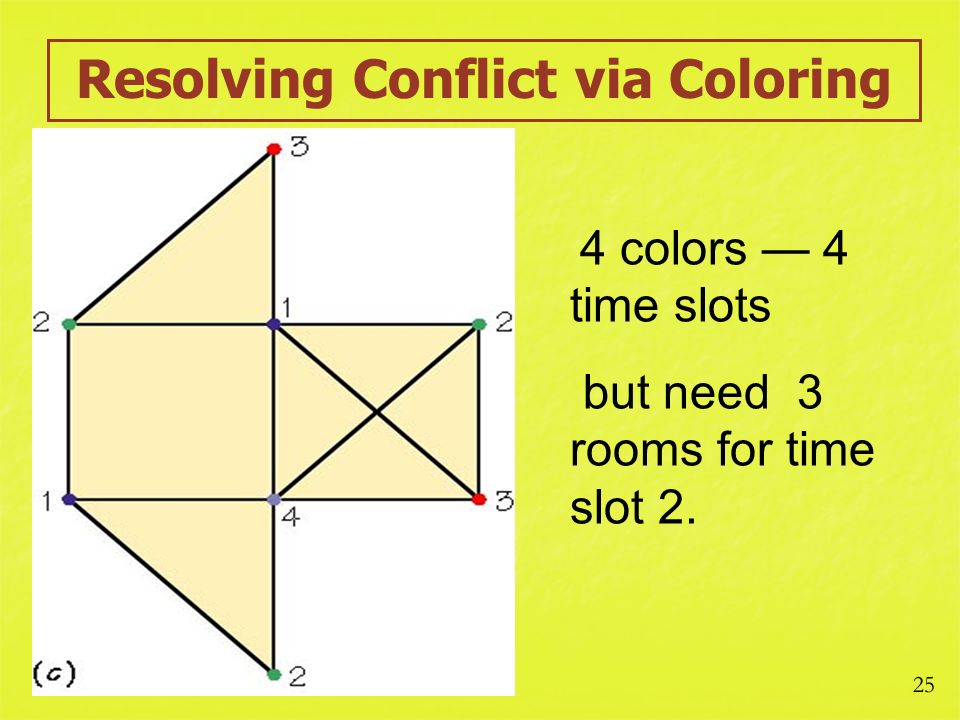 Resolving Conflict via Coloring

3

2

1

2

1

4

3

(c)

2

4 colors — 4 time slots

but need 3 rooms for time slot 2.

25